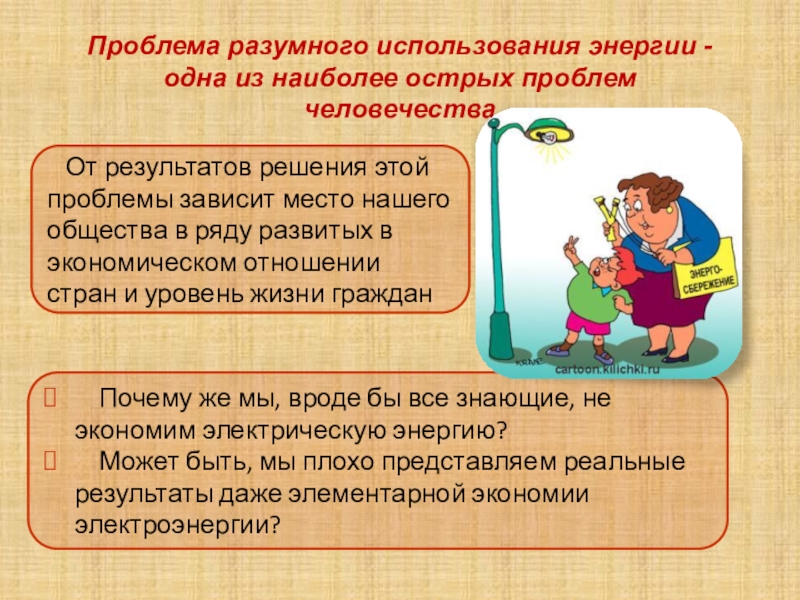 Проблема разумного использования энергии - одна из наиболее острых проблем человечества

От результатов решения этой проблемы зависит место нашего общества в ряду развитых в экономическом отношении стран и уровень жизни граждан

ЭНЕРГО-СБЕРЕЖЕНИЕ

cartoon.kilichki.ru

Почему же мы, вроде бы все знающие, не экономим электрическую энергию?
Может быть, мы плохо представляем реальные результаты даже элементарной экономии электроэнергии?